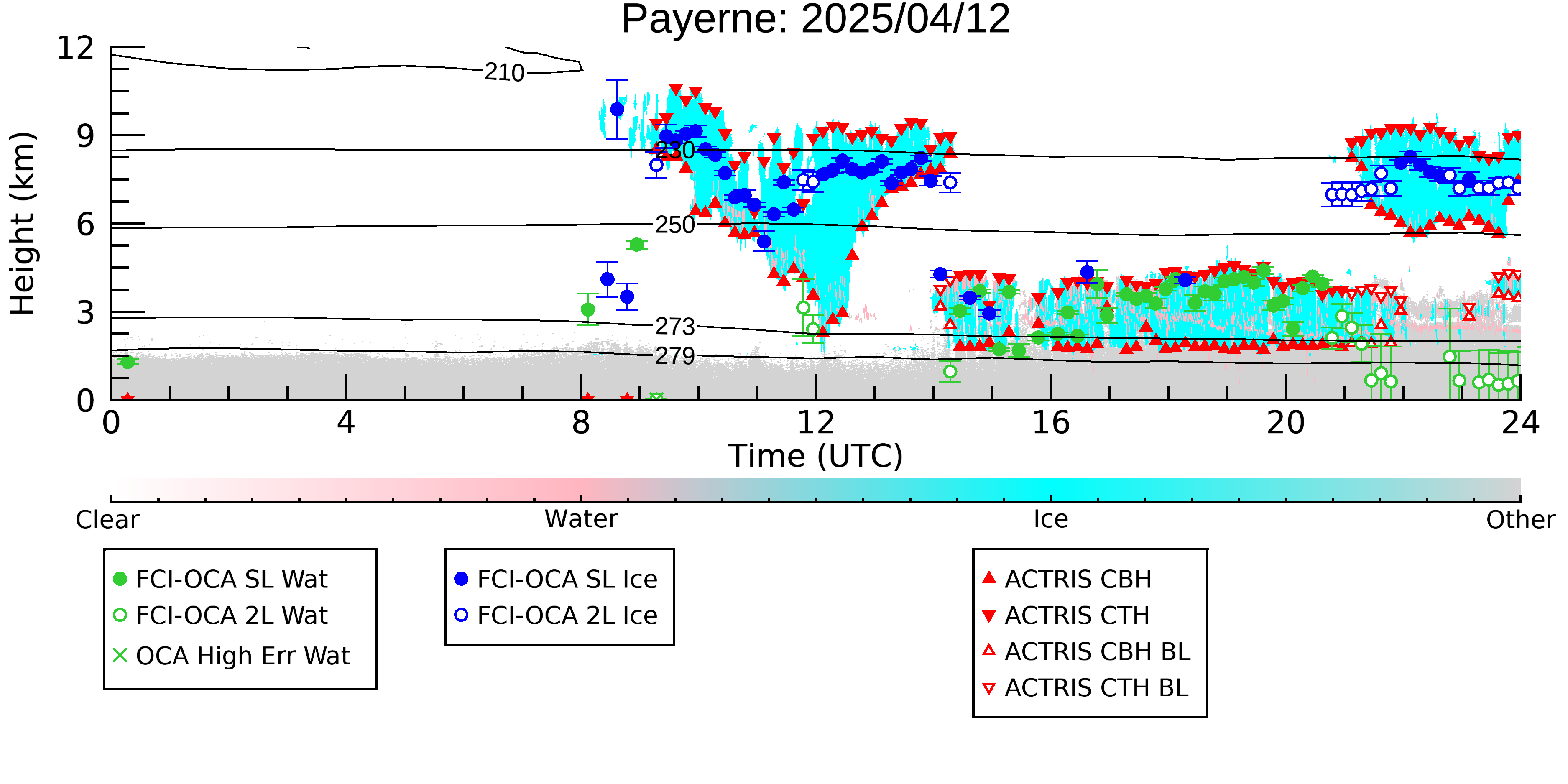 Payerne: 2025/04/12

Height (km)

12
9
6
3
0

210
230
250
273
279

0
4
8
12
16
20
24

Time (UTC)

Clear
Water
Ice
Other

FCI-OCA SL Wat
FCI-OCA 2L Wat
OCA High Err Wat

FCI-OCA SL Ice
FCI-OCA 2L Ice

ACTRIS CBH
ACTRIS CTH
ACTRIS CBH BL
ACTRIS CTH BL